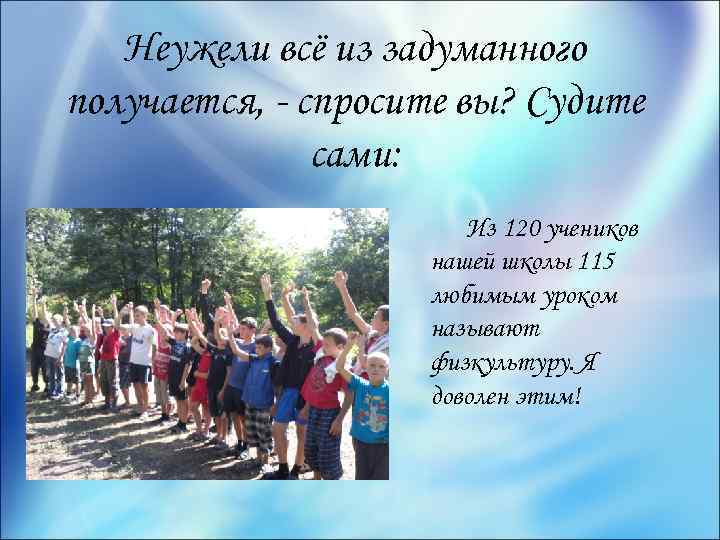 Неужели всё из задуманного получается, - спросите вы? Судите сами:

Из 120 учеников нашей школы 115 любимым уроком называют физкультуру.Я доволен этим!